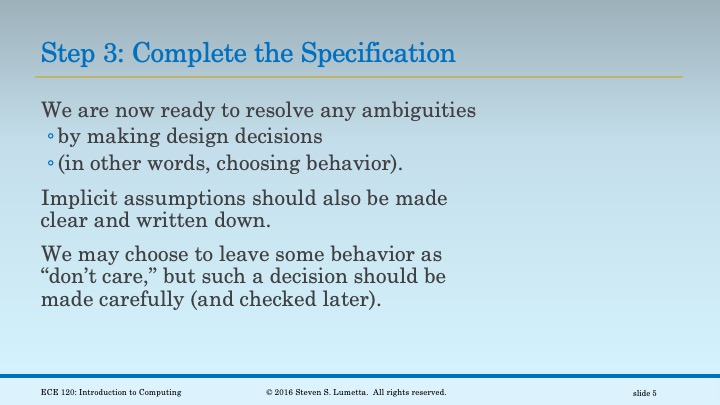 Step 3: Complete the Specification

We are now ready to resolve any ambiguities
◦ by making design decisions
◦ (in other words, choosing behavior).

Implicit assumptions should also be made clear and written down.

We may choose to leave some behavior as “don’t care,” but such a decision should be made carefully (and checked later).

ECE 120: Introduction to Computing © 2016 Steven S. Lumetta. All rights reserved. slide 5